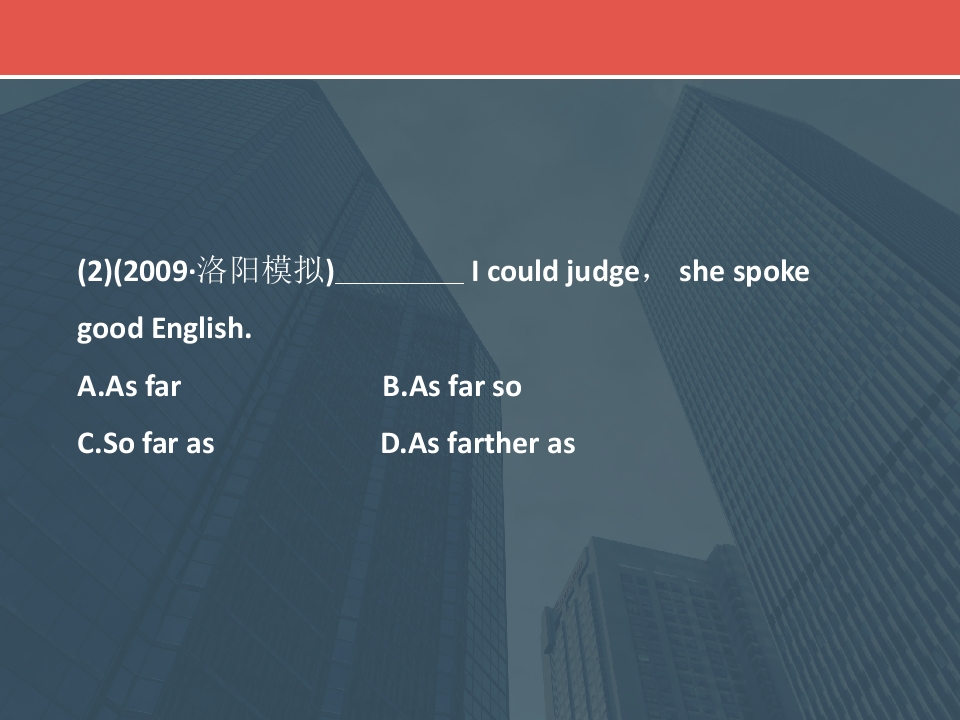 (2)(2009·洛阳模拟)____ I could judge， she spoke good English.

A.As far B.As far so

C.So far as D.As farther as